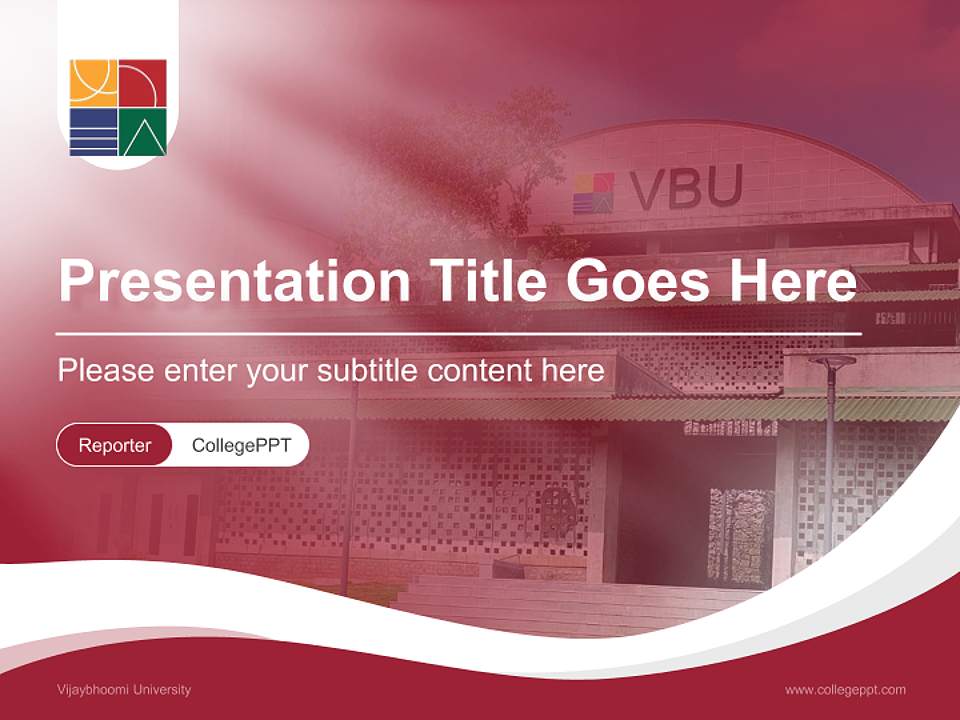 VBU

Presentation Title Goes Here

Please enter your subtitle content here

Reporter CollegePPT

Vijaybhoomi University

www.collegeppt.com